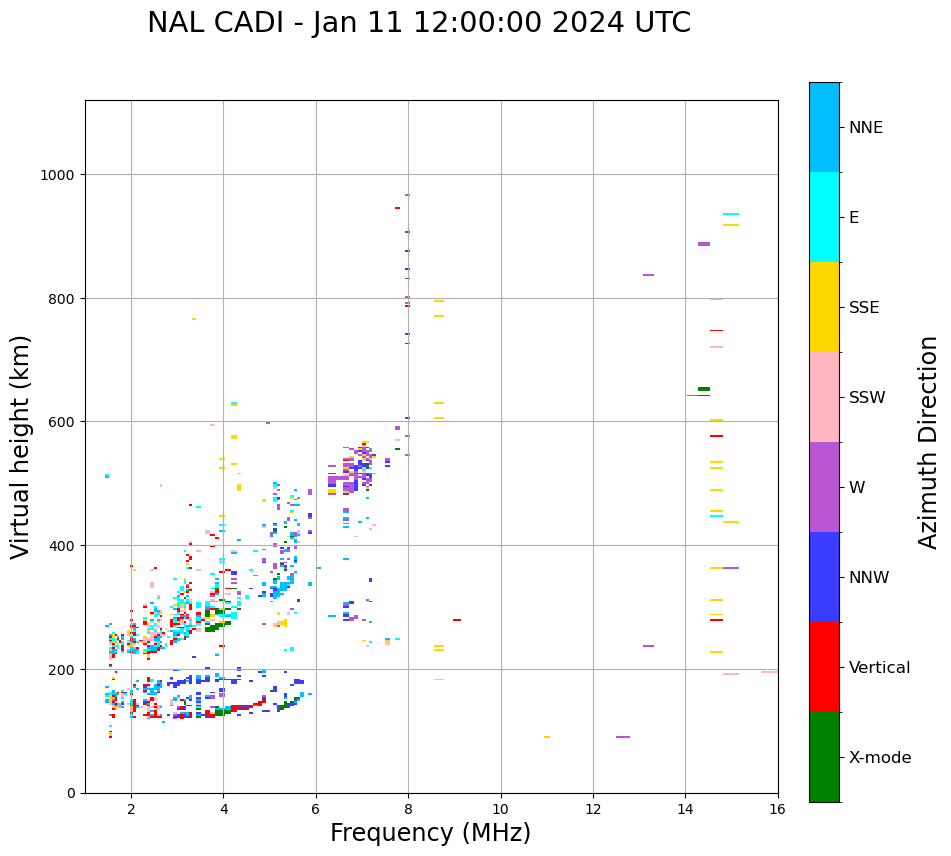 NAL CADI - Jan 11 12:00:00 2024 UTC

Virtual height (km)

1000
800
600
400
200
0

2
4
6
8
10
12
14
16

Frequency (MHz)

NNE
E
SSE
SSW
W
NNW
Vertical
X-mode

Azimuth Direction